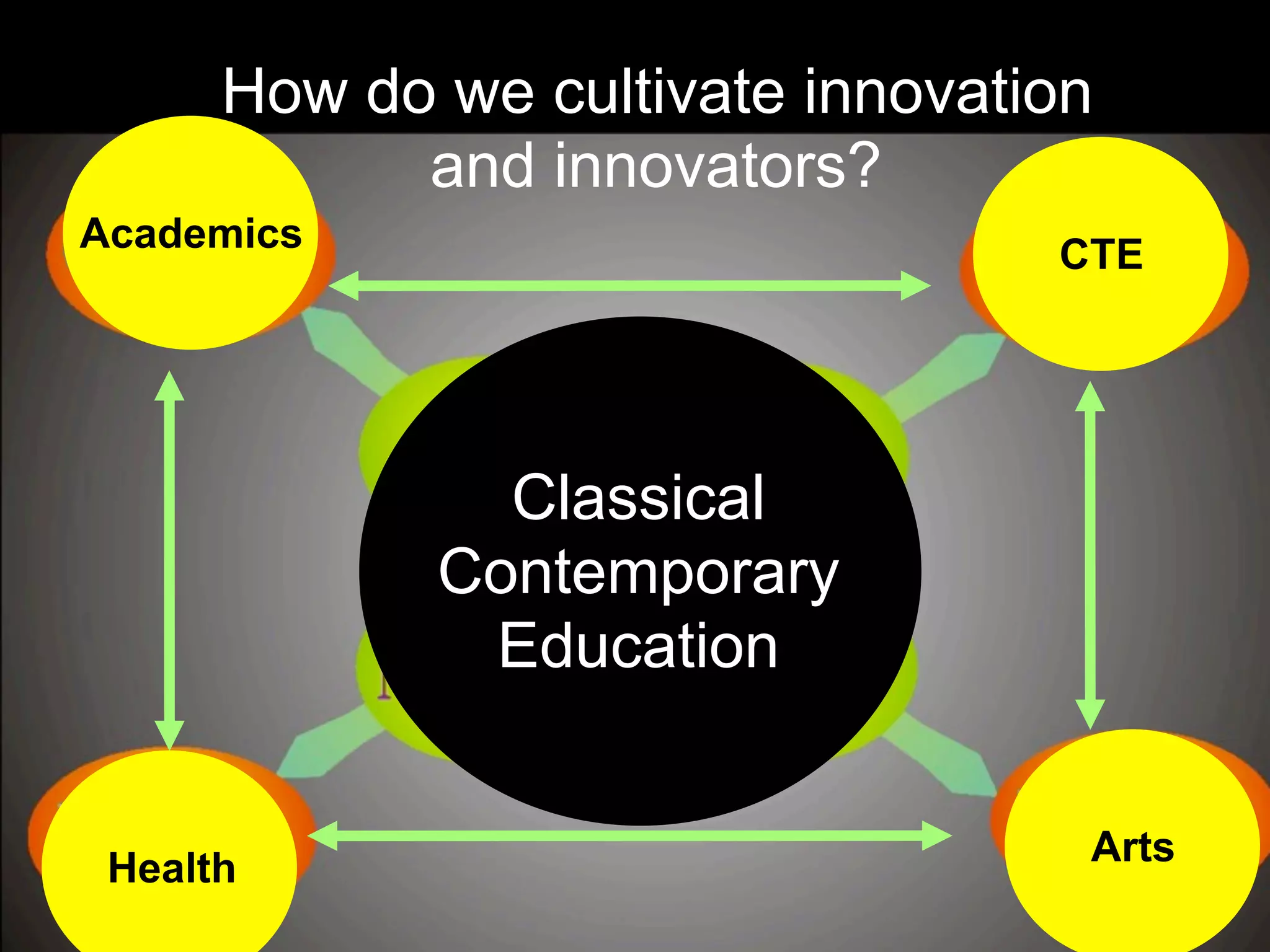 How do we cultivate innovation and innovators?

Academics

CTE

Classical Contemporary Education

Health

Arts